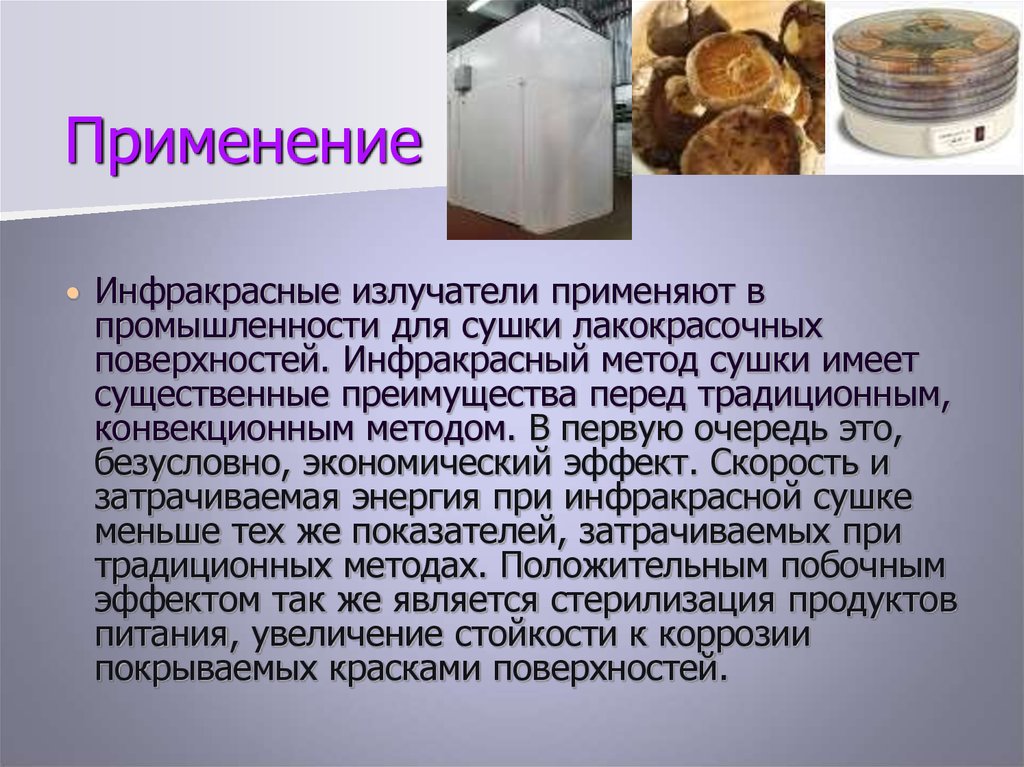 Применение

• Инфракрасные излучатели применяют в промышленности для сушки лакокрасочных поверхностей. Инфракрасный метод сушки имеет существенные преимущества перед традиционным, конвекционным методом. В первую очередь это, безусловно, экономический эффект. Скорость и затрачиваемая энергия при инфракрасной сушке меньше тех же показателей, затрачиваемых при традиционных методах. Положительным побочным эффектом так же является стерилизация продуктов питания, увеличение стойкости к коррозии покрываемых красками поверхностей.